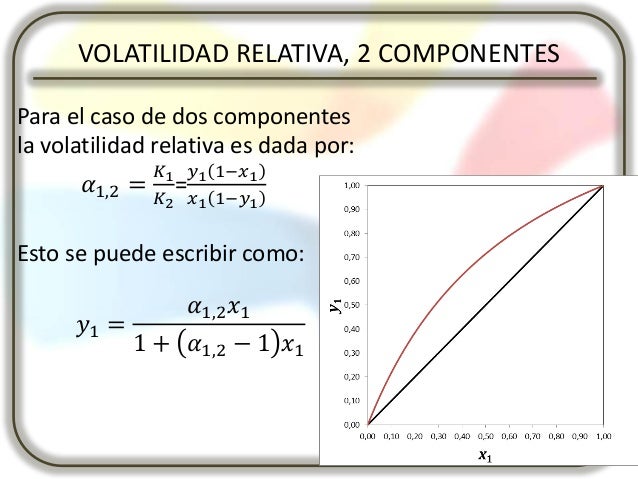 VOLATILIDAD RELATIVA, 2 COMPONENTES

Para el caso de dos componentes la volatilidad relativa es dada por:

$\alpha_{1,2} = \frac{K_1}{K_2} = \frac{y_1(1-x_1)}{x_1(1-y_1)}$

Esto se puede escribir como:

$y_1 = \frac{\alpha_{1,2}x_1}{1+(\alpha_{1,2}-1)x_1}$

1,00
0,90
0,80
0,70
0,60
0,50
0,40
0,30
0,20
0,10
0,00

$y_1$

0,00 0,10 0,20 0,30 0,40 0,50 0,60 0,70 0,80 0,90 1,00

$x_1$